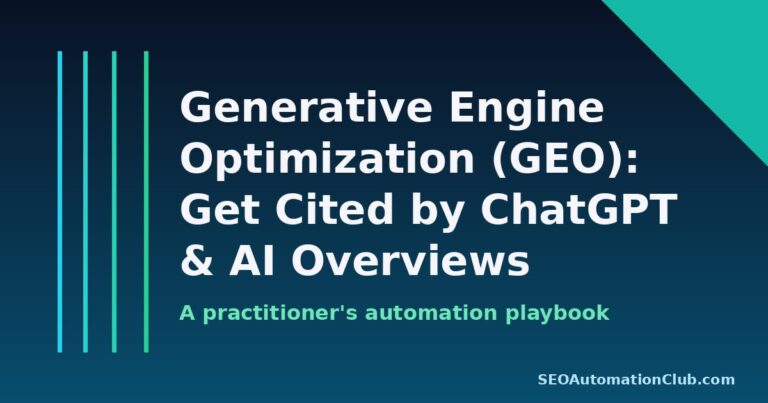 Generative Engine Optimization (GEO): Get Cited by ChatGPT & AI Overviews

A practitioner's automation playbook

SEOAutomationClub.com